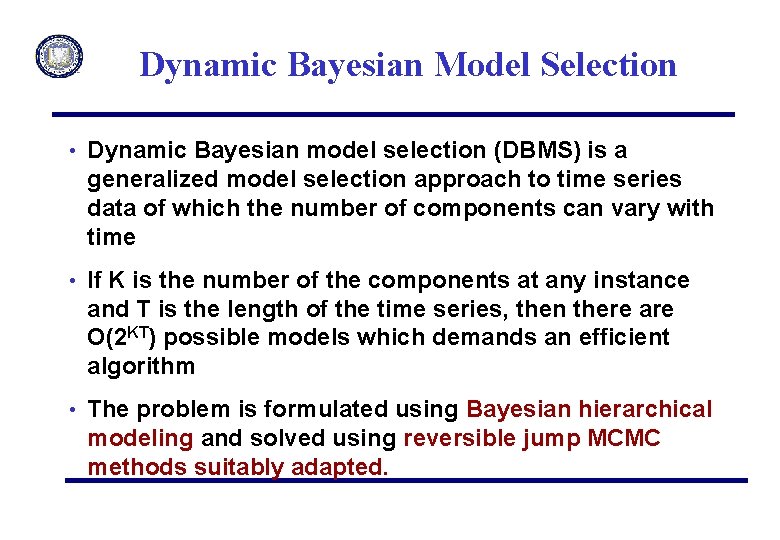 Dynamic Bayesian Model Selection

• Dynamic Bayesian model selection (DBMS) is a generalized model selection approach to time series data of which the number of components can vary with time

• If K is the number of the components at any instance and T is the length of the time series, then there are $O(2^{KT})$ possible models which demands an efficient algorithm

• The problem is formulated using Bayesian hierarchical modeling and solved using reversible jump MCMC methods suitably adapted.